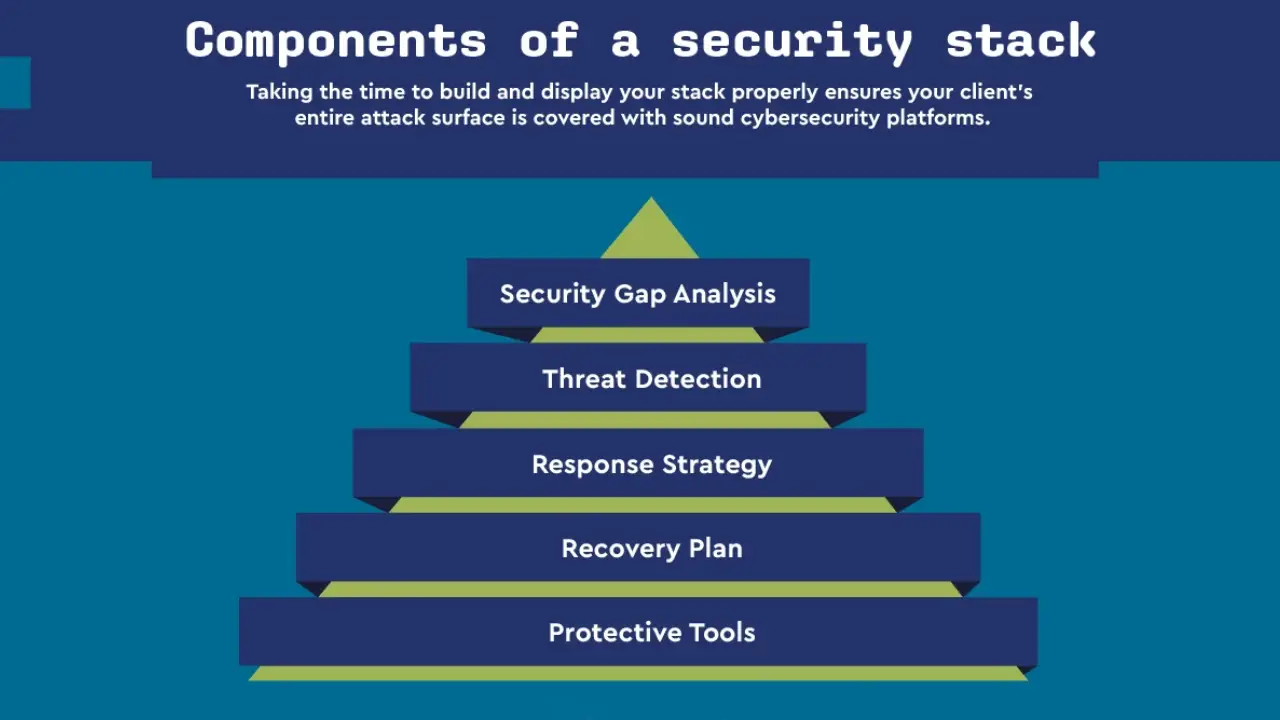 Components of a security stack

Taking the time to build and display your stack properly ensures your client's entire attack surface is covered with sound cybersecurity platforms.

Security Gap Analysis

Threat Detection

Response Strategy

Recovery Plan

Protective Tools